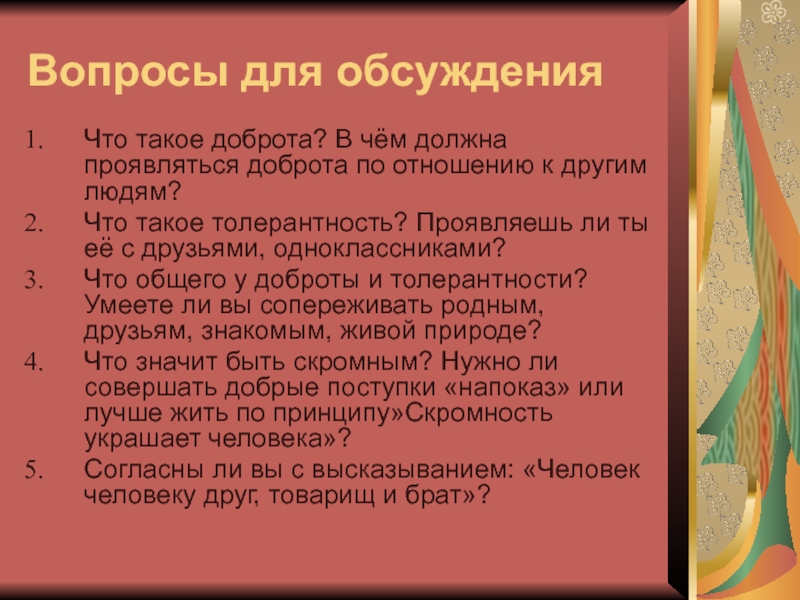 Вопросы для обсуждения

1. Что такое доброта? В чём должна проявляться доброта по отношению к другим людям?
2. Что такое толерантность? Проявляешь ли ты её с друзьями, одноклассниками?
3. Что общего у доброты и толерантности? Умеете ли вы сопереживать родным, друзьям, знакомым, живой природе?
4. Что значит быть скромным? Нужно ли совершать добрые поступки «напоказ» или лучше жить по принципу»Скромность украшает человека»?
5. Согласны ли вы с высказыванием: «Человек человеку друг, товарищ и брат»?